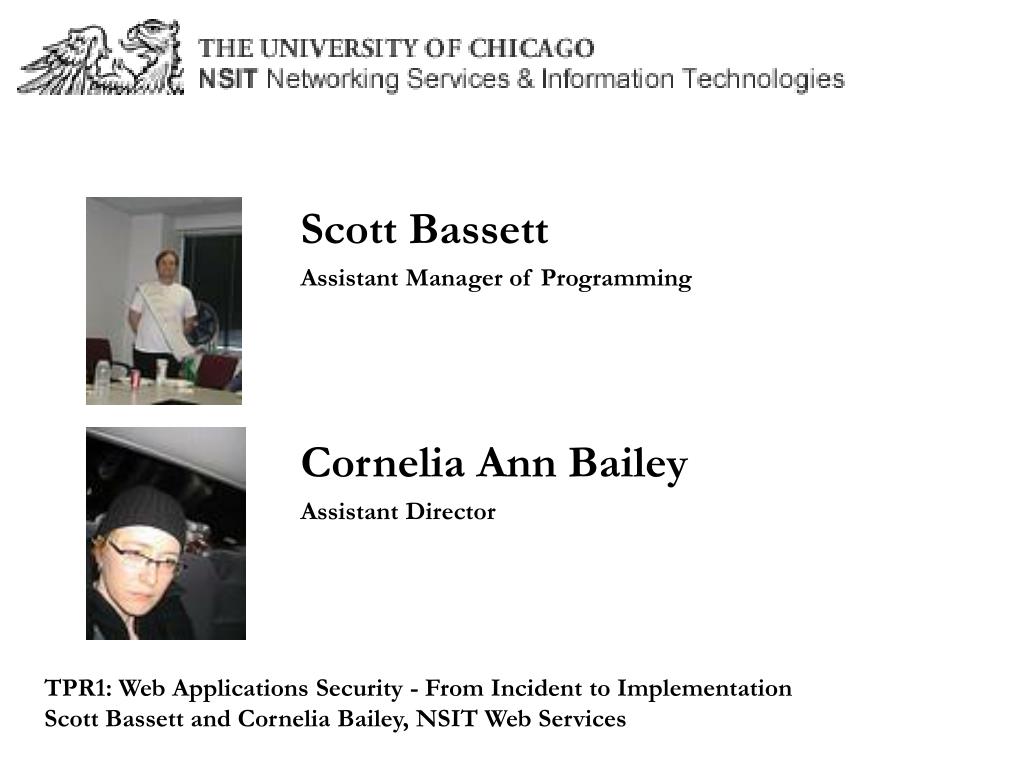 THE UNIVERSITY OF CHICAGO
NSIT Networking Services & Information Technologies

Scott Bassett
Assistant Manager of Programming

Cornelia Ann Bailey
Assistant Director

TPR1: Web Applications Security - From Incident to Implementation
Scott Bassett and Cornelia Bailey, NSIT Web Services